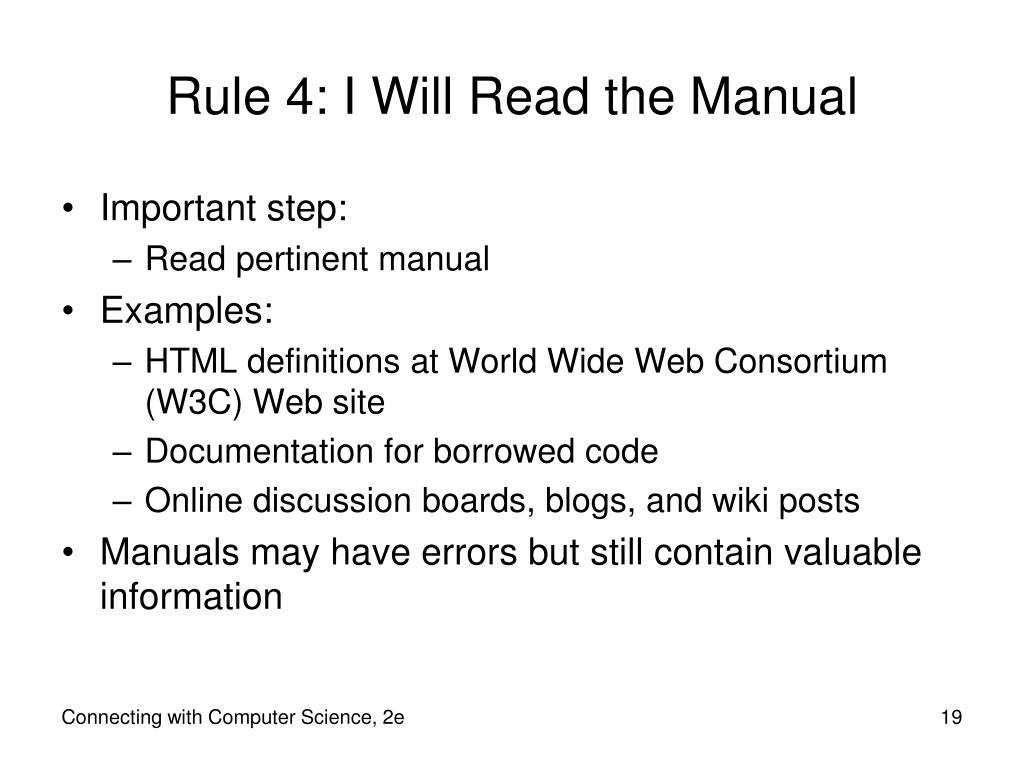 Rule 4: I Will Read the Manual

• Important step:
 – Read pertinent manual
• Examples:
 – HTML definitions at World Wide Web Consortium (W3C) Web site
 – Documentation for borrowed code
 – Online discussion boards, blogs, and wiki posts
• Manuals may have errors but still contain valuable information

Connecting with Computer Science, 2e

19